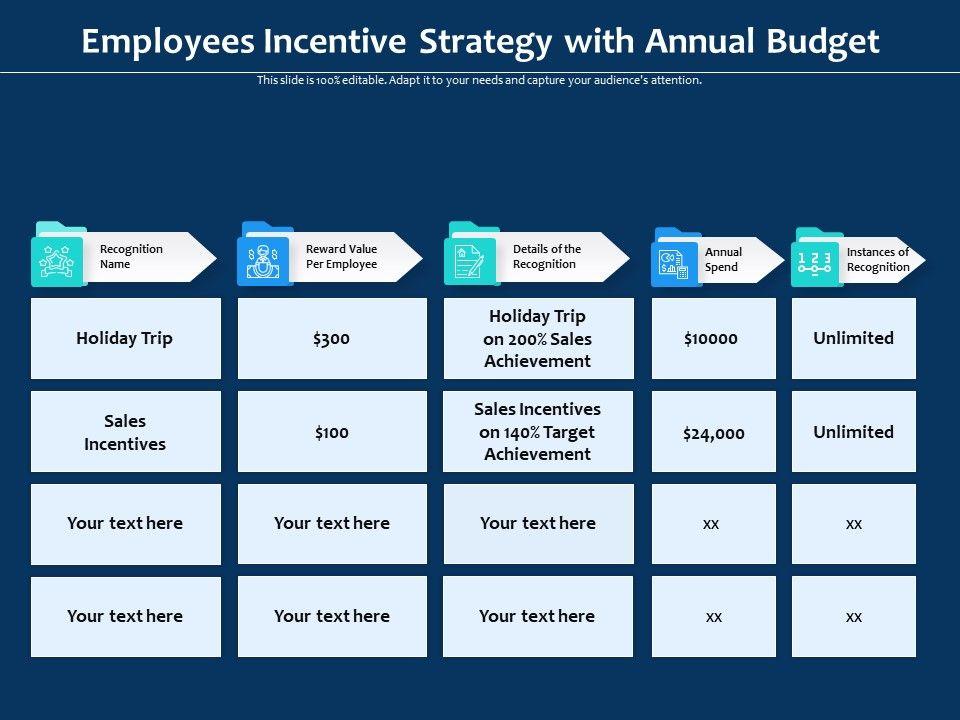 Employees Incentive Strategy with Annual Budget

This slide is 100% editable. Adapt it to your needs and capture your audience's attention.

| Recognition Name | Reward Value Per Employee | Details of the Recognition | Annual Spend | Instances of Recognition |
|---|---|---|---|---|
| Holiday Trip | $300 | Holiday Trip on 200% Sales Achievement | $10000 | Unlimited |
| Sales Incentives | $100 | Sales Incentives on 140% Target Achievement | $24,000 | Unlimited |
| Your text here | Your text here | Your text here | xx | xx |
| Your text here | Your text here | Your text here | xx | xx |